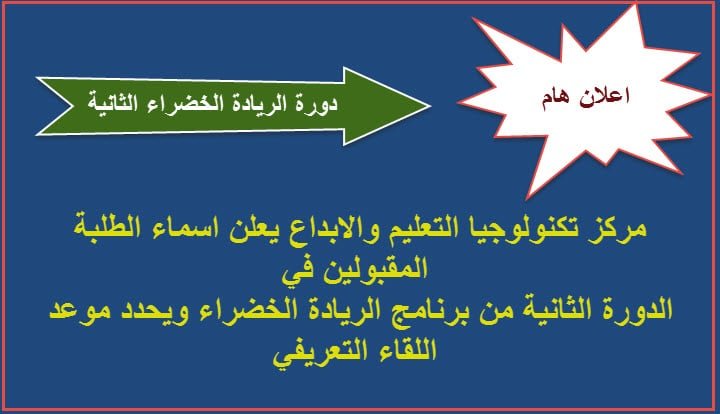 اعلان هام

دورة الريادة الخضراء الثانية

مركز تكنولوجيا التعليم والابداع يعلن اسماء الطلبة المقبولين في
الدورة الثانية من برنامج الريادة الخضراء ويحدد موعد اللقاء التعريفي